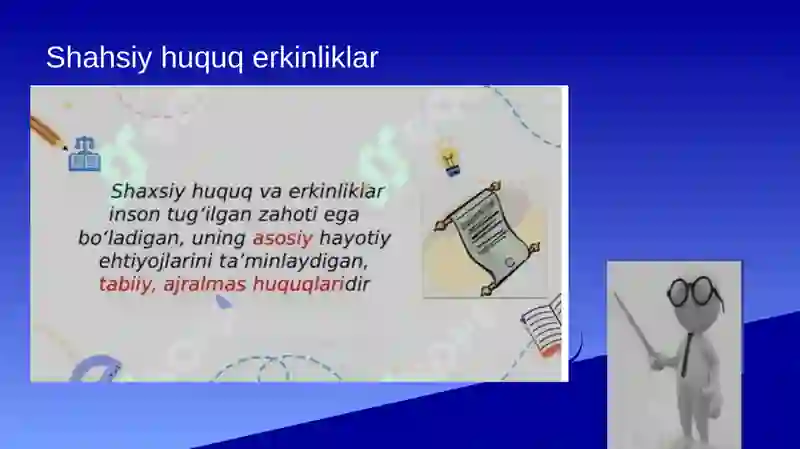 Shahsiy huquq erkinliklar

Shaxsiy huquq va erkinliklar inson tug‘ilgan zahoti ega bo‘ladigan, uning asosiy hayotiy ehtiyojlarini ta’minlaydigan, tabiiy, ajralmas huquqlaridir